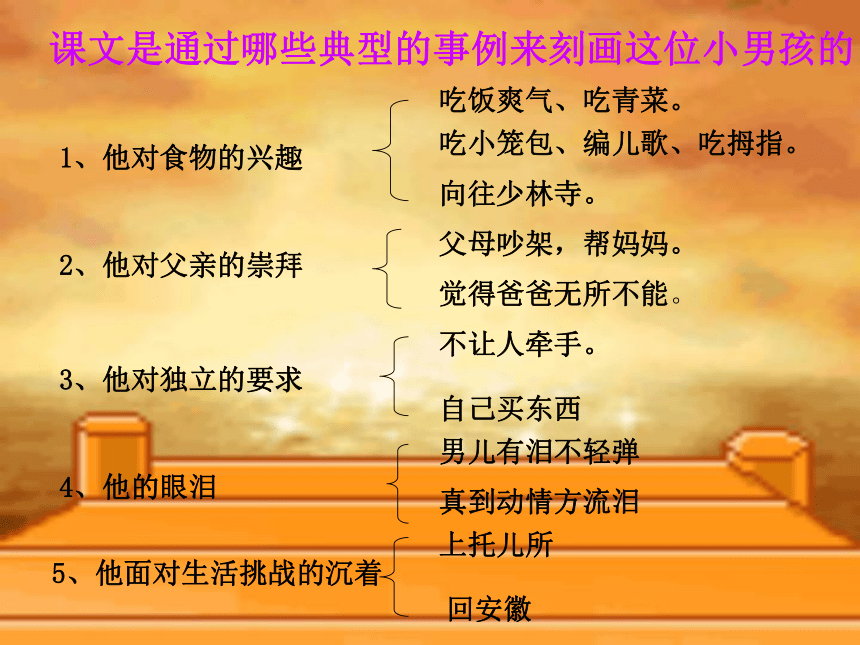 课文是通过哪些典型的事例来刻画这位小男孩的

1、他对食物的兴趣
吃饭爽气、吃青菜。
吃小笼包、编儿歌、吃拇指。
向往少林寺。

2、他对父亲的崇拜
父母吵架，帮妈妈。
觉得爸爸无所不能。

3、他对独立的要求
不让人牵手。
自己买东西

4、他的眼泪
男儿有泪不轻弹
真到动情方流泪

5、他面对生活挑战的沉着
上托儿所
回安徽